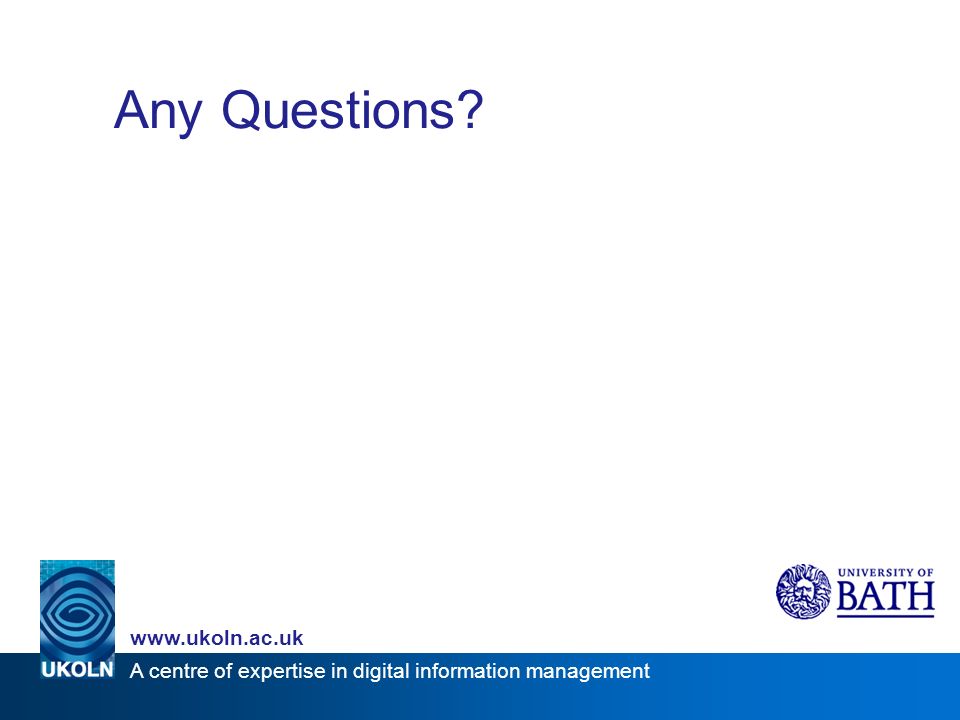 Any Questions?

UNIVERSITY OF BATH

www.ukoln.ac.uk

UKOLN A centre of expertise in digital information management